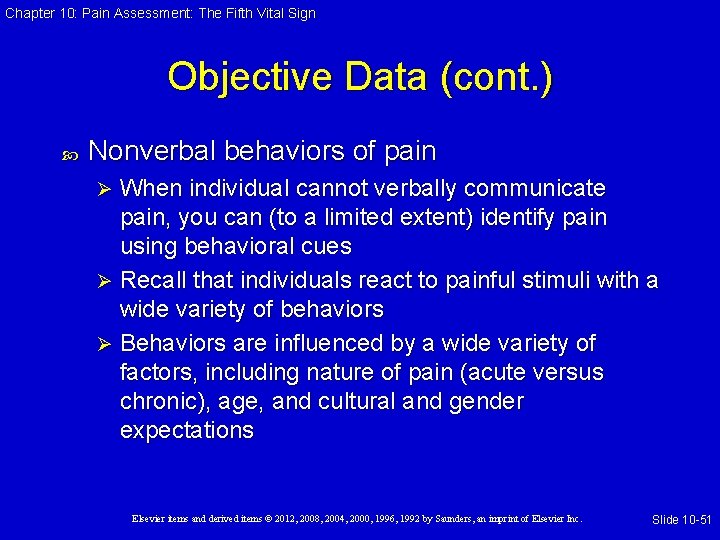 Chapter 10: Pain Assessment: The Fifth Vital Sign

Objective Data (cont.)

Nonverbal behaviors of pain

When individual cannot verbally communicate pain, you can (to a limited extent) identify pain using behavioral cues

Recall that individuals react to painful stimuli with a wide variety of behaviors

Behaviors are influenced by a wide variety of factors, including nature of pain (acute versus chronic), age, and cultural and gender expectations

Elsevier items and derived items © 2012, 2008, 2004, 2000, 1996, 1992 by Saunders, an imprint of Elsevier Inc.

Slide 10-51